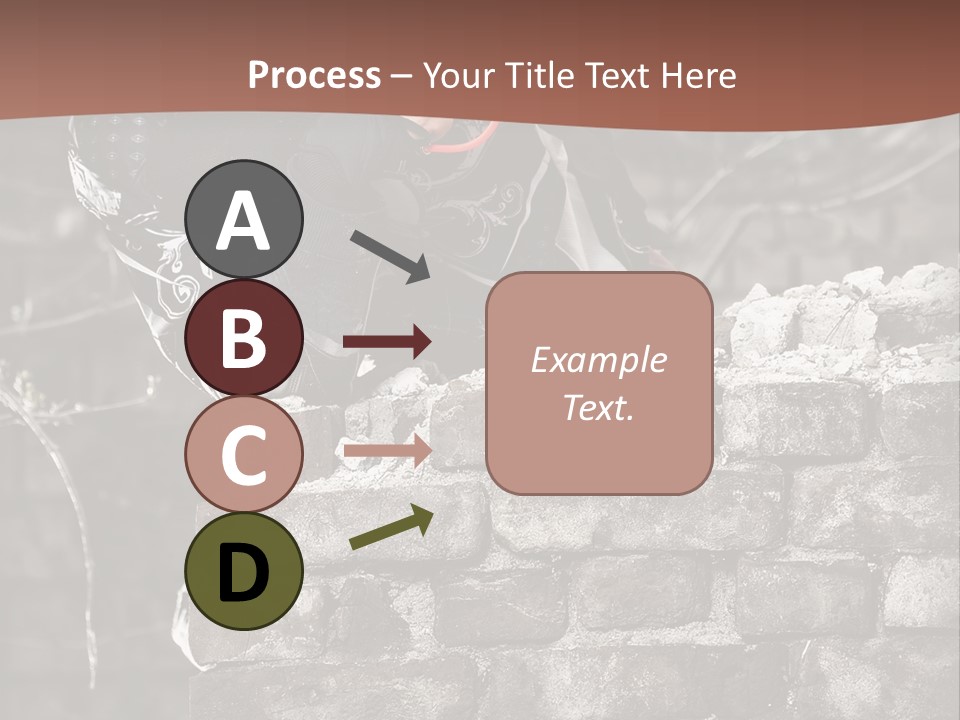 Process – Your Title Text Here

A

B

C

D

Example Text.